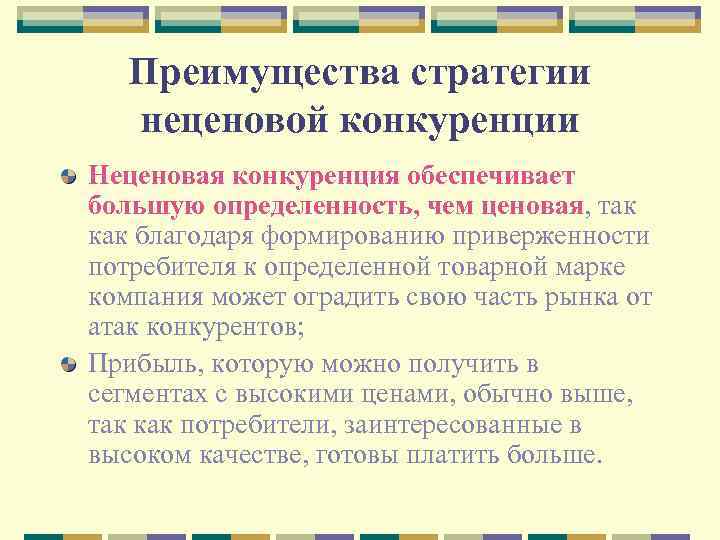 Преимущества стратегии неценовой конкуренции

Неценовая конкуренция обеспечивает большую определенность, чем ценовая, так как благодаря формированию приверженности потребителя к определенной товарной марке компания может оградить свою часть рынка от атак конкурентов;

Прибыль, которую можно получить в сегментах с высокими ценами, обычно выше, так как потребители, заинтересованные в высоком качестве, готовы платить больше.